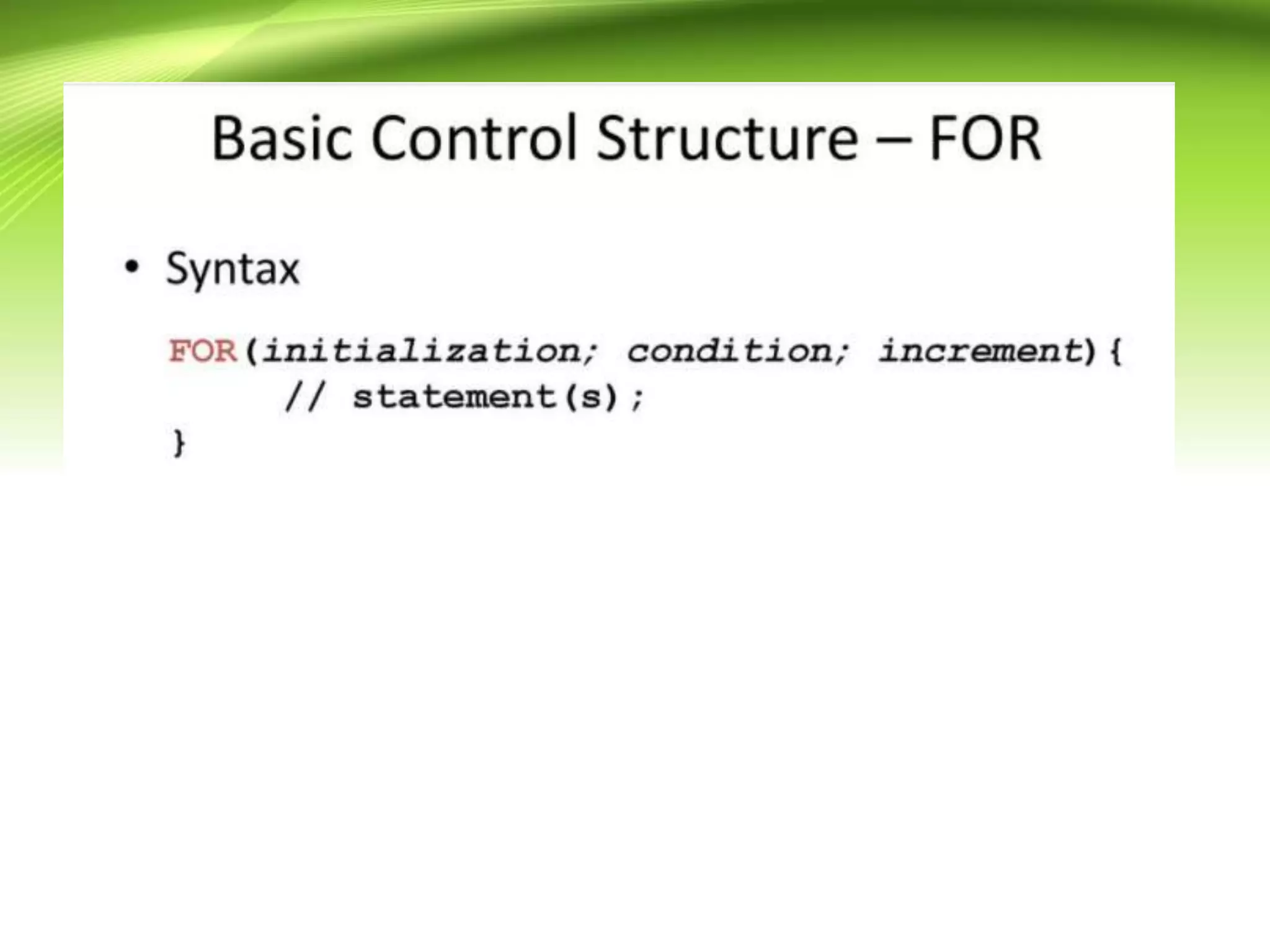 Basic Control Structure – FOR

• Syntax

FOR(initialization; condition; increment){
    // statement(s);
}